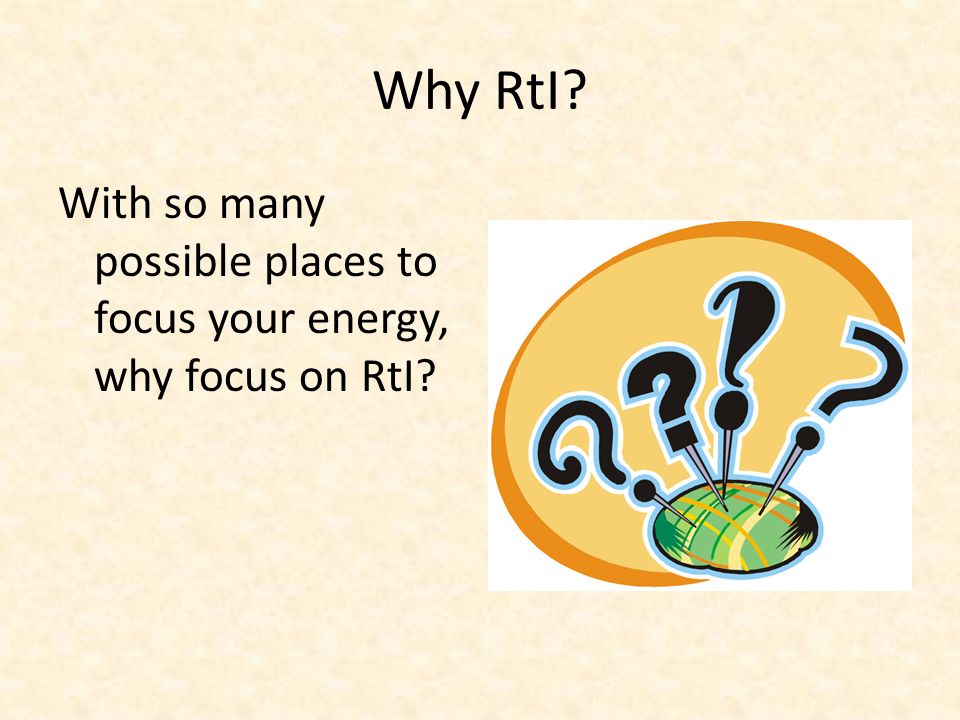 Why RtI?

With so many possible places to focus your energy, why focus on RtI?